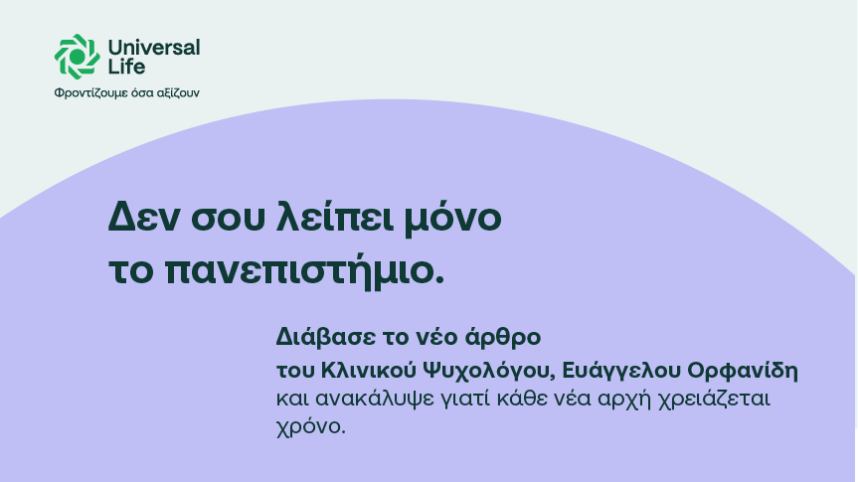 Universal Life
Φροντίζουμε όσα αξίζουν

Δεν σου λείπει μόνο το πανεπιστήμιο.

Διάβασε το νέο άρθρο του Κλινικού Ψυχολόγου, Ευάγγελου Ορφανίδη και ανακάλυψε γιατί κάθε νέα αρχή χρειάζεται χρόνο.